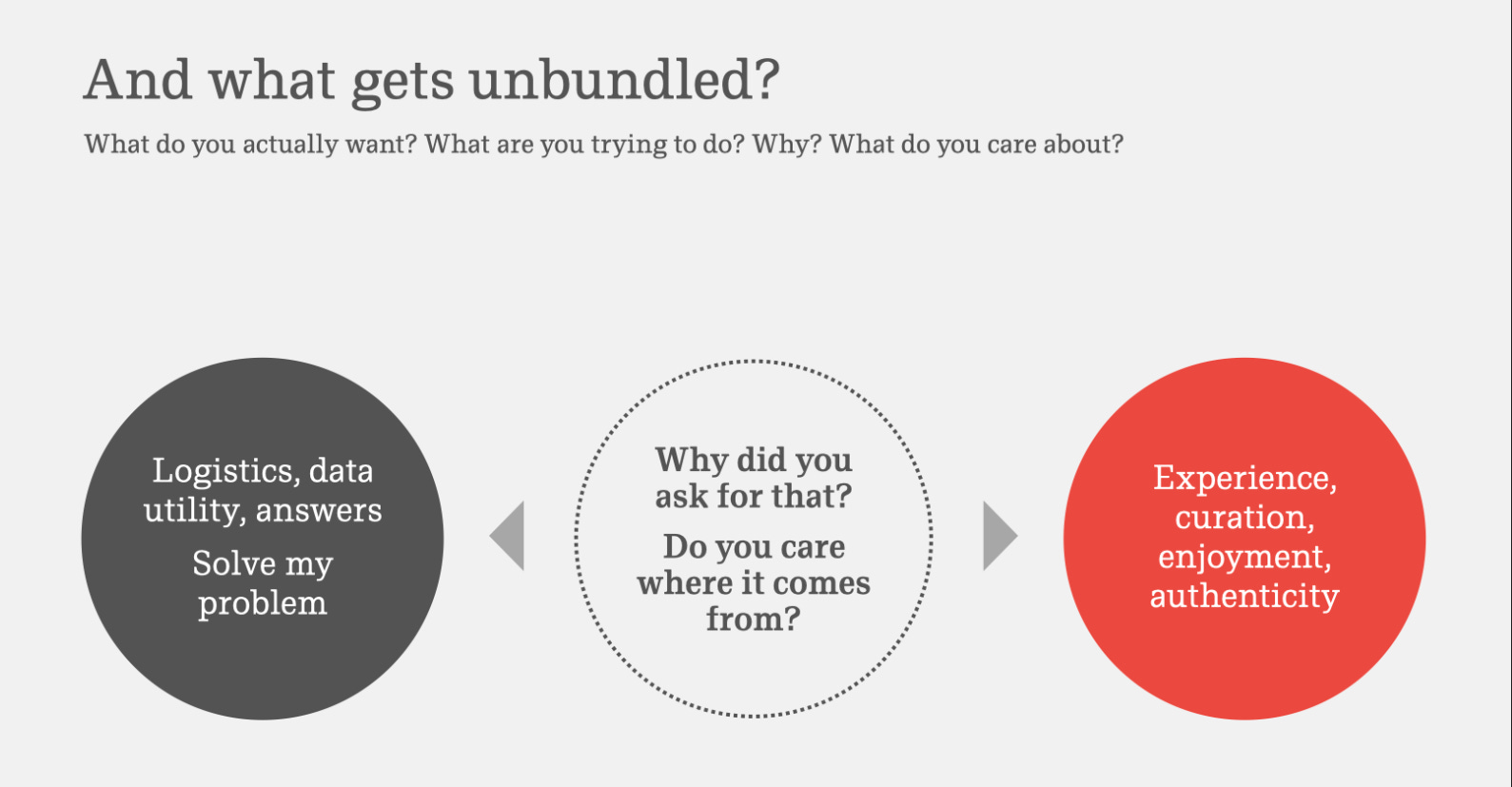 And what gets unbundled?

What do you actually want? What are you trying to do? Why? What do you care about?

Logistics, data utility, answers

Solve my problem

Why did you ask for that?

Do you care where it comes from?

Experience, curation, enjoyment, authenticity